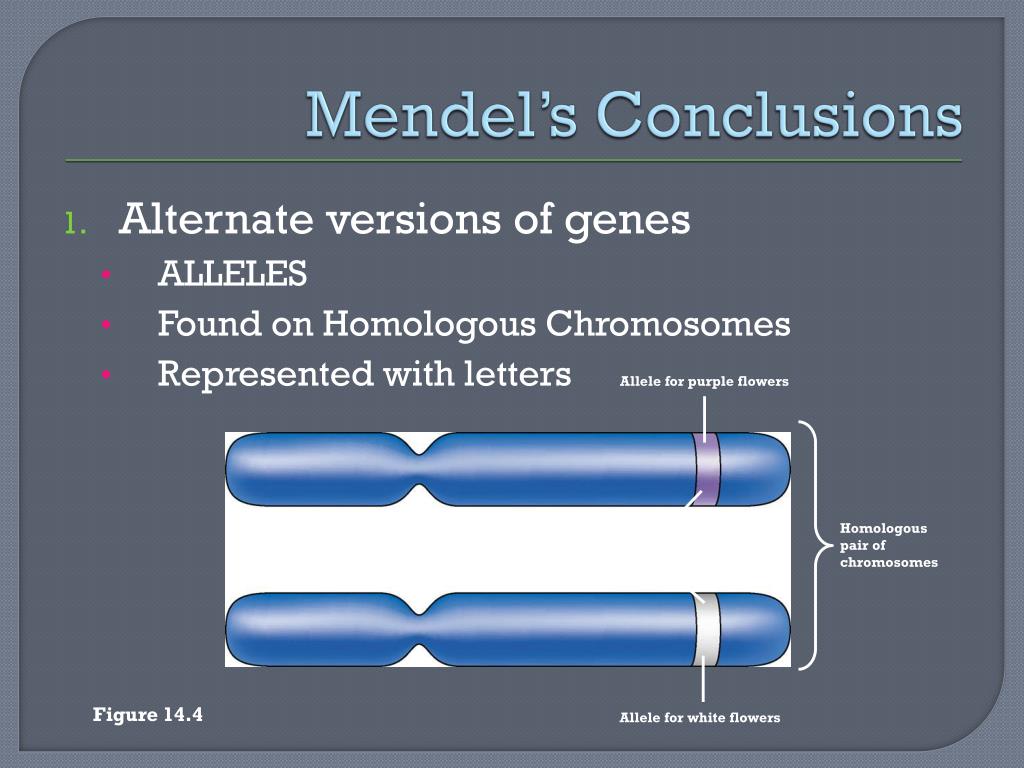 Mendel's Conclusions

1. Alternate versions of genes
• ALLELES
• Found on Homologous Chromosomes
• Represented with letters

Allele for purple flowers

Homologous pair of chromosomes

Allele for white flowers

Figure 14.4